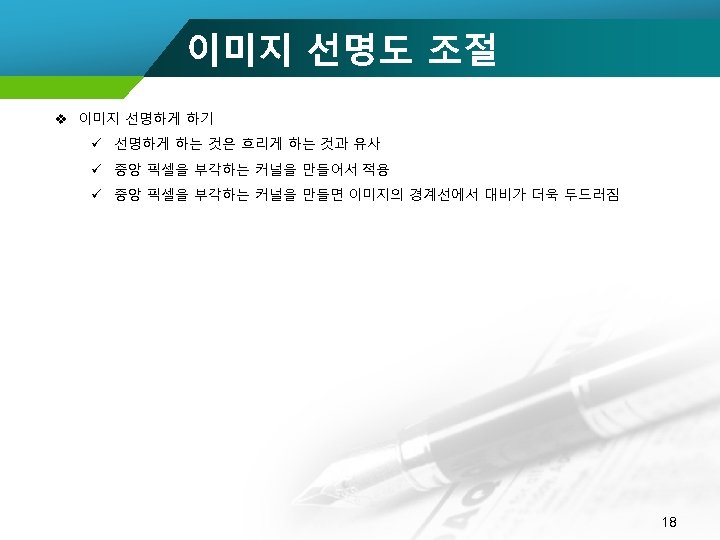 이미지 선명도 조절

❖ 이미지 선명하게 하기

✓ 선명하게 하는 것은 흐리게 하는 것과 유사

✓ 중앙 픽셀을 부각하는 커널을 만들어서 적용

✓ 중앙 픽셀을 부각하는 커널을 만들면 이미지의 경계선에서 대비가 더욱 두드러짐

18